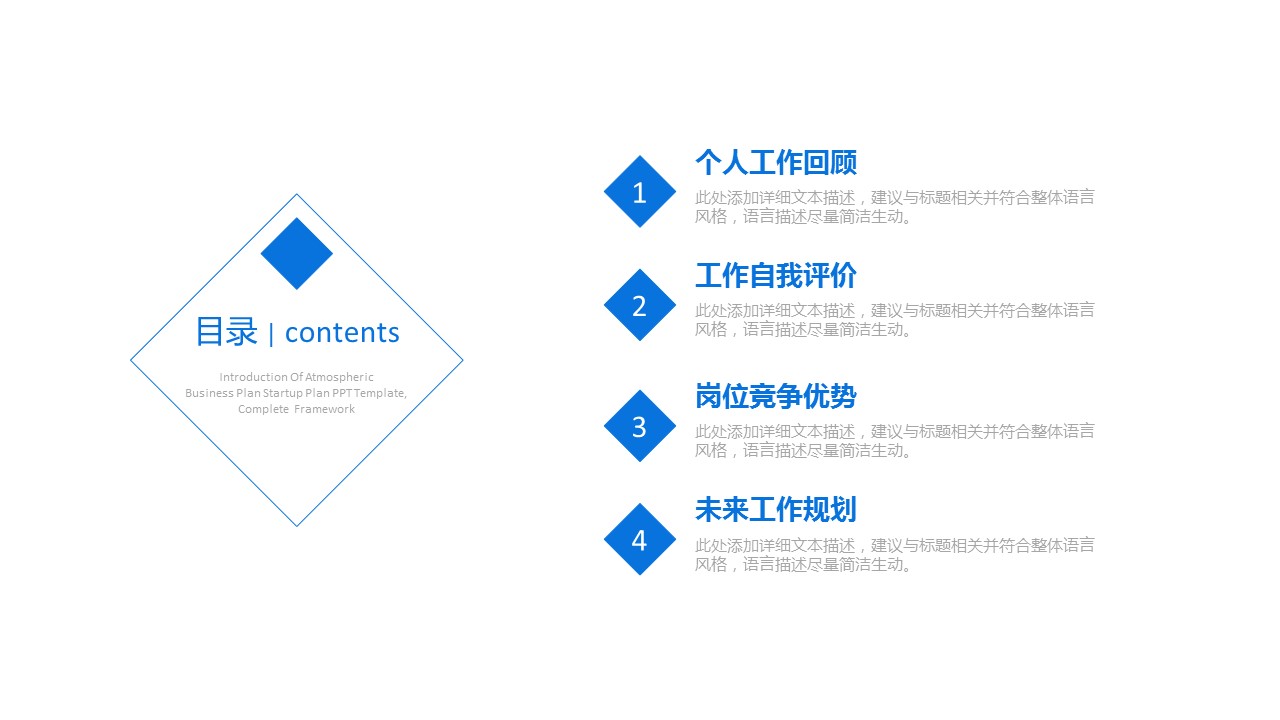 目录 | contents

Introduction Of Atmospheric Business Plan Startup Plan PPT Template, Complete Framework

1
个人工作回顾
此处添加详细文本描述，建议与标题相关并符合整体语言风格，语言描述尽量简洁生动。

2
工作自我评价
此处添加详细文本描述，建议与标题相关并符合整体语言风格，语言描述尽量简洁生动。

3
岗位竞争优势
此处添加详细文本描述，建议与标题相关并符合整体语言风格，语言描述尽量简洁生动。

4
未来工作规划
此处添加详细文本描述，建议与标题相关并符合整体语言风格，语言描述尽量简洁生动。